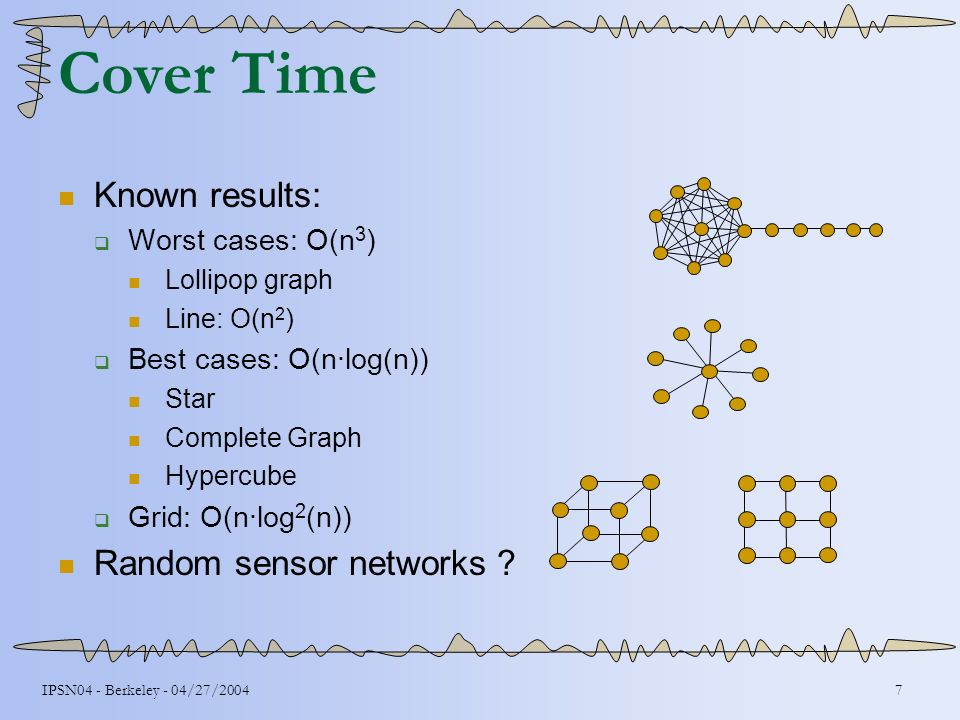 Cover Time

Known results:

Worst cases: $O(n^3)$

Lollipop graph

Line: $O(n^2)$

Best cases: $O(n \cdot \log(n))$

Star

Complete Graph

Hypercube

Grid: $O(n \cdot \log^2(n))$

Random sensor networks ?

IPSN04 - Berkeley - 04/27/2004

7